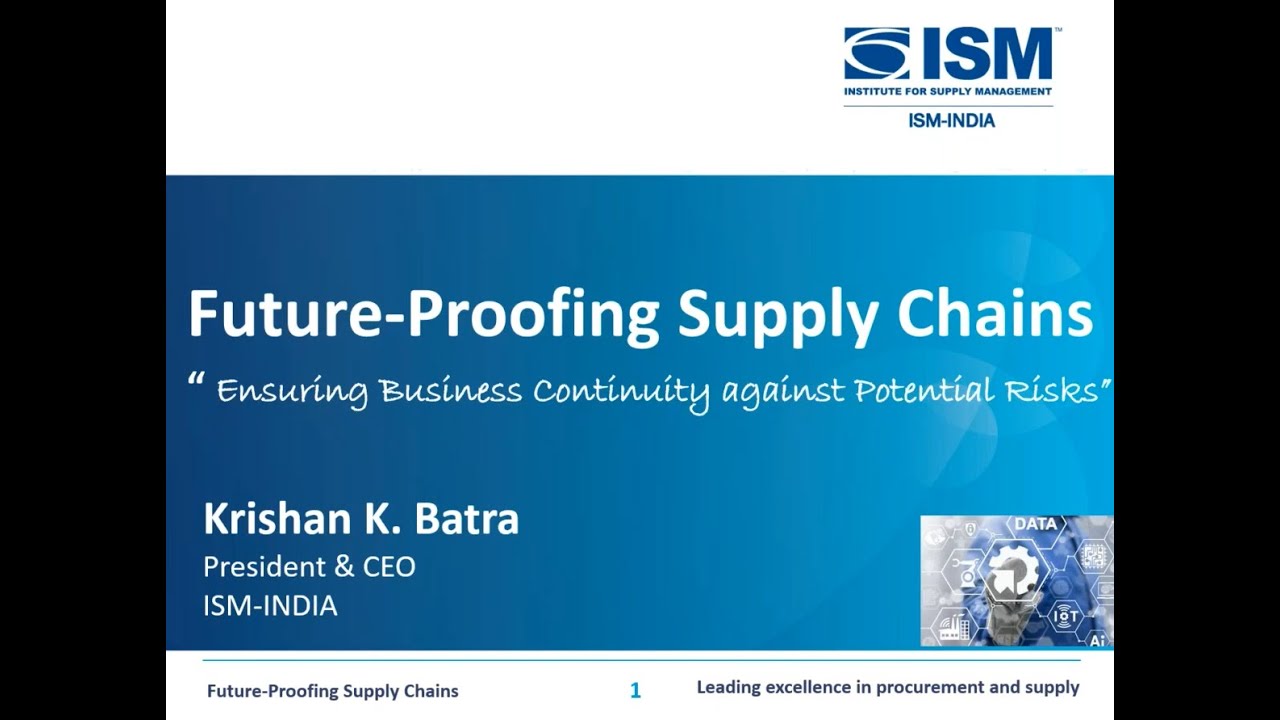 ISM™
INSTITUTE FOR SUPPLY MANAGEMENT
ISM-INDIA

Future-Proofing Supply Chains

" Ensuring Business Continuity against Potential Risks"

Krishan K. Batra
President & CEO
ISM-INDIA

DATA
IoT
Ai

Future-Proofing Supply Chains
1
Leading excellence in procurement and supply